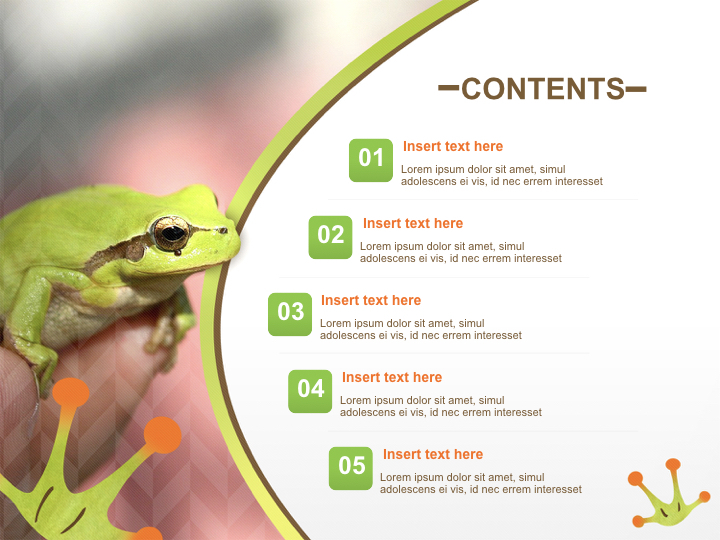 CONTENTS

01
Insert text here
Lorem ipsum dolor sit amet, simul adolescens ei vis, id nec errem interesset

02
Insert text here
Lorem ipsum dolor sit amet, simul adolescens ei vis, id nec errem interesset

03
Insert text here
Lorem ipsum dolor sit amet, simul adolescens ei vis, id nec errem interesset

04
Insert text here
Lorem ipsum dolor sit amet, simul adolescens ei vis, id nec errem interesset

05
Insert text here
Lorem ipsum dolor sit amet, simul adolescens ei vis, id nec errem interesset